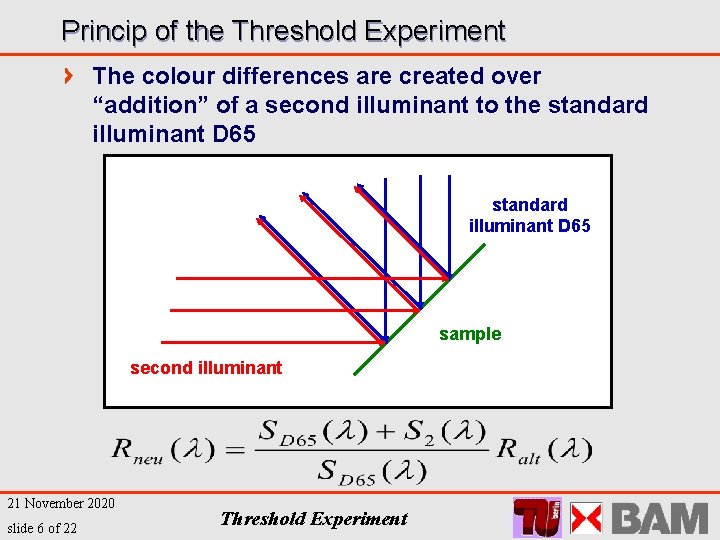 Princip of the Threshold Experiment

The colour differences are created over “addition” of a second illuminant to the standard illuminant D65

standard illuminant D65

sample

second illuminant

$R_{neu}(\lambda) = \frac{S_{D65}(\lambda) + S_2(\lambda)}{S_{D65}(\lambda)} R_{alt}(\lambda)$

21 November 2020

slide 6 of 22

Threshold Experiment

TU berlin

BAM